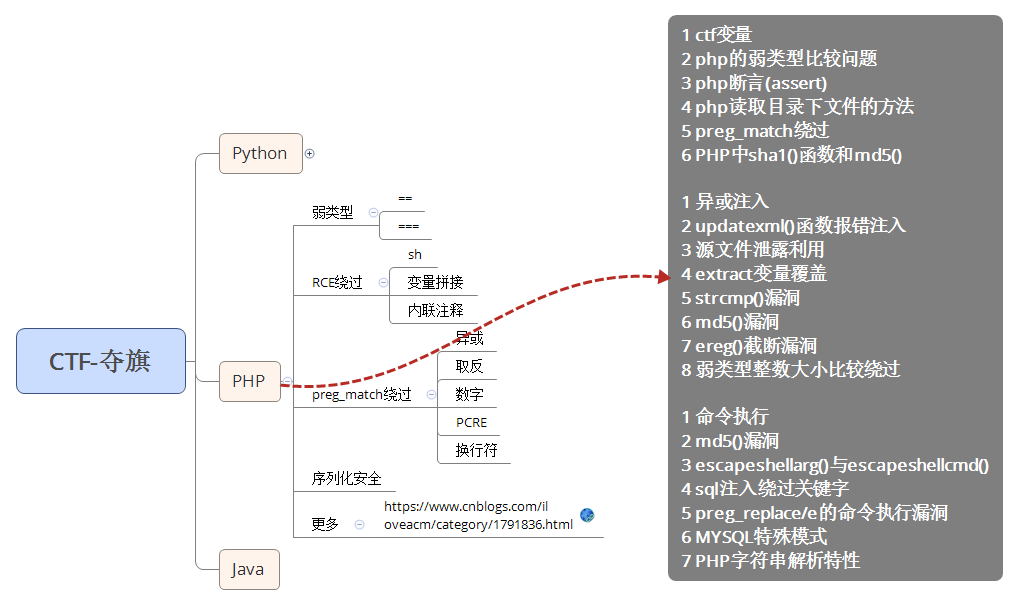 CTF-夺旗

Python

PHP

弱类型
==
===

RCE绕过
sh
变量拼接
内联注释

preg_match绕过
异或
取反
数字
PCRE
换行符

序列化安全

更多
https://www.cnblogs.com/iloveacm/category/1791836.html

Java

1 ctf变量
2 php的弱类型比较问题
3 php断言(assert)
4 php读取目录下文件的方法
5 preg_match绕过
6 PHP中sha1()函数和md5()

1 异或注入
2 updatexml()函数报错注入
3 源文件泄露利用
4 extract变量覆盖
5 strcmp()漏洞
6 md5()漏洞
7 ereg()截断漏洞
8 弱类型整数大小比较绕过

1 命令执行
2 md5()漏洞
3 escapeshellarg()与escapeshellcmd()
4 sql注入绕过关键字
5 preg_replace/e的命令执行漏洞
6 MYSQL特殊模式
7 PHP字符串解析特性